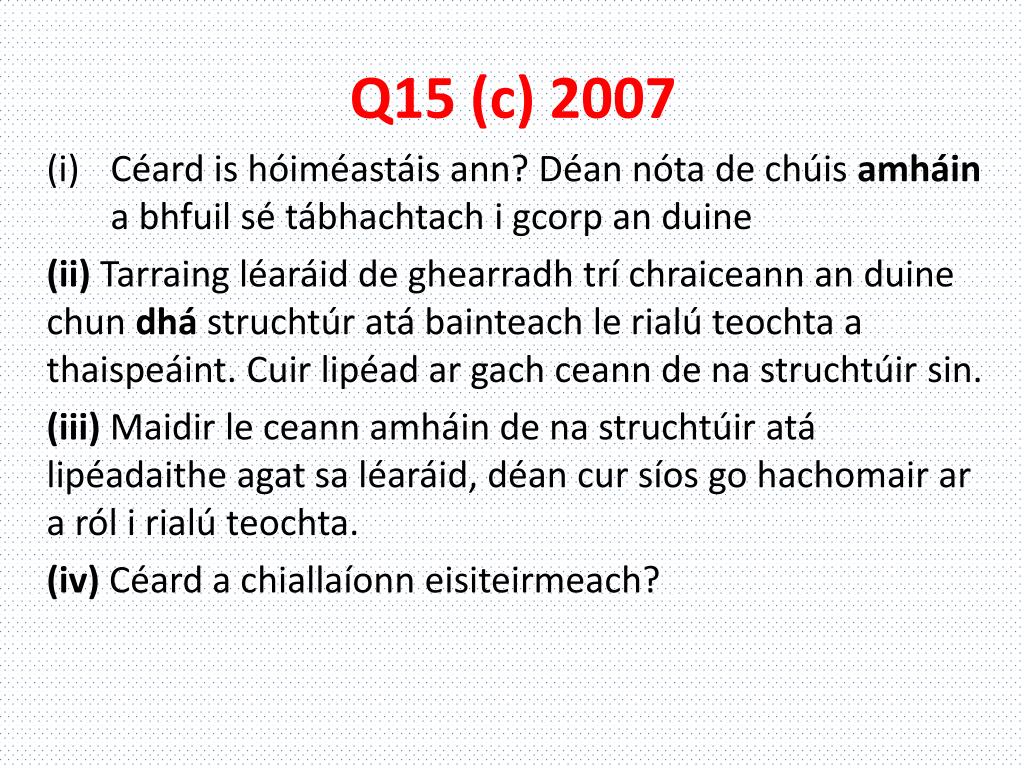 Q15 (c) 2007

(i) Céard is hóiméastáis ann? Déan nóta de chúis amháin a bhfuil sé tábhachtach i gcorp an duine

(ii) Tarraing léaráid de ghearradh trí chraiceann an duine chun dhá struchtúr atá bainteach le rialú teochta a thaispeáint. Cuir lipéad ar gach ceann de na struchtúir sin.

(iii) Maidir le ceann amháin de na struchtúir atá lipéadaithe agat sa léaráid, déan cur síos go hachomair ar a ról i rialú teochta.

(iv) Céard a chiallaíonn eisiteirmeach?